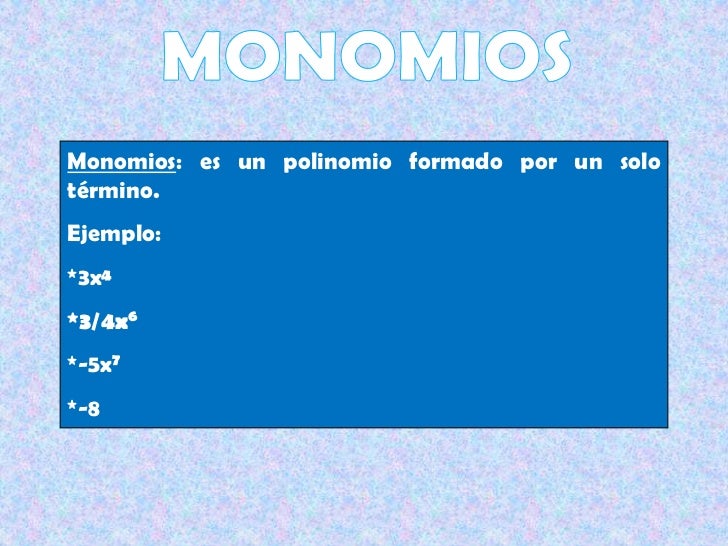 MONOMIOS

Monomios: es un polinomio formado por un solo término.

Ejemplo:

*$3x^4$

*$3/4x^6$

*$-5x^7$

*$-8$